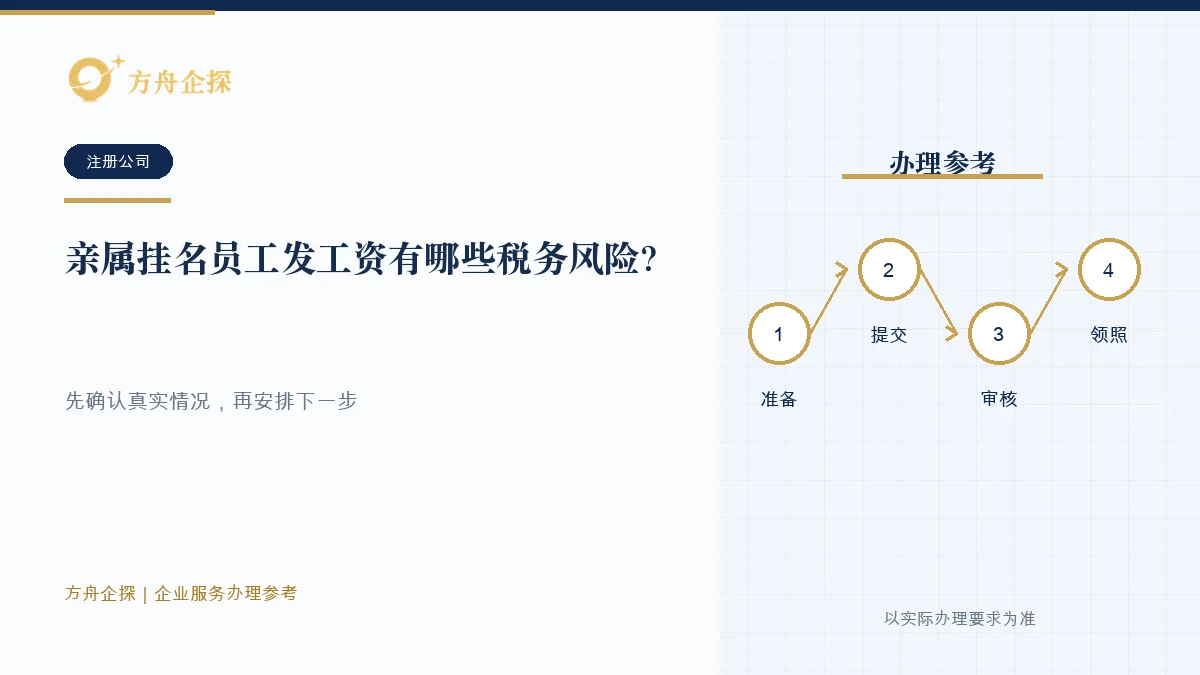 方舟企探

注册公司

亲属挂名员工发工资有哪些税务风险?

先确认真实情况，再安排下一步

方舟企探 | 企业服务办理参考

办理参考

1
准备

2
提交

3
审核

4
领照

以实际办理要求为准